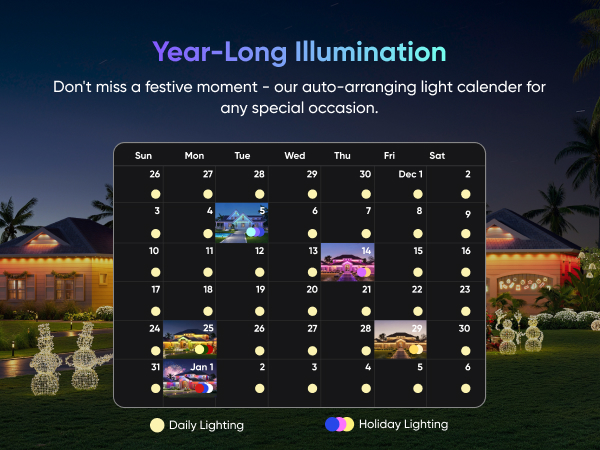 Year-Long Illumination

Don't miss a festive moment - our auto-arranging light calender for any special occasion.

| Sun | Mon | Tue | Wed | Thu | Fri | Sat |
|---|---|---|---|---|---|---|
| 26 | 27 | 28 | 29 | 30 | Dec 1 | 2 |
| 3 | 4 | 5 | 6 | 7 | 8 | 9 |
| 10 | 11 | 12 | 13 | 14 | 15 | 16 |
| 17 | 18 | 19 | 20 | 21 | 22 | 23 |
| 24 | 25 | 26 | 27 | 28 | 29 | 30 |
| 31 | Jan 1 | 2 | 3 | 4 | 5 | 6 |

Daily Lighting

Holiday Lighting